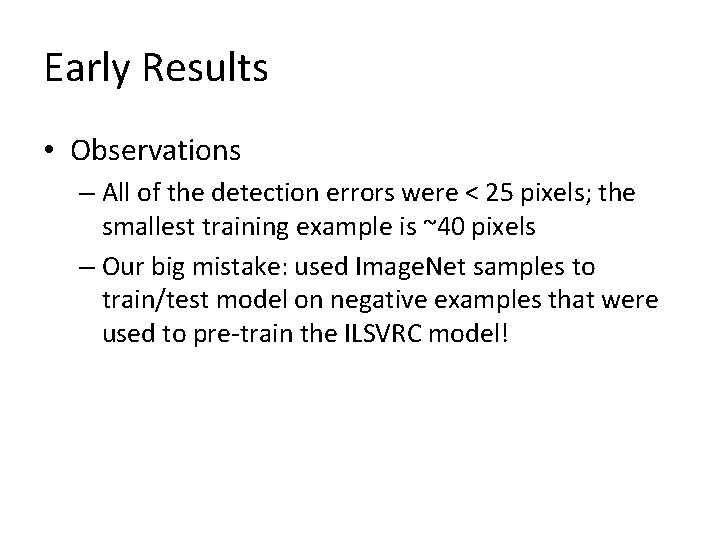 Early Results

• Observations
– All of the detection errors were < 25 pixels; the smallest training example is ~40 pixels
– Our big mistake: used ImageNet samples to train/test model on negative examples that were used to pre-train the ILSVRC model!